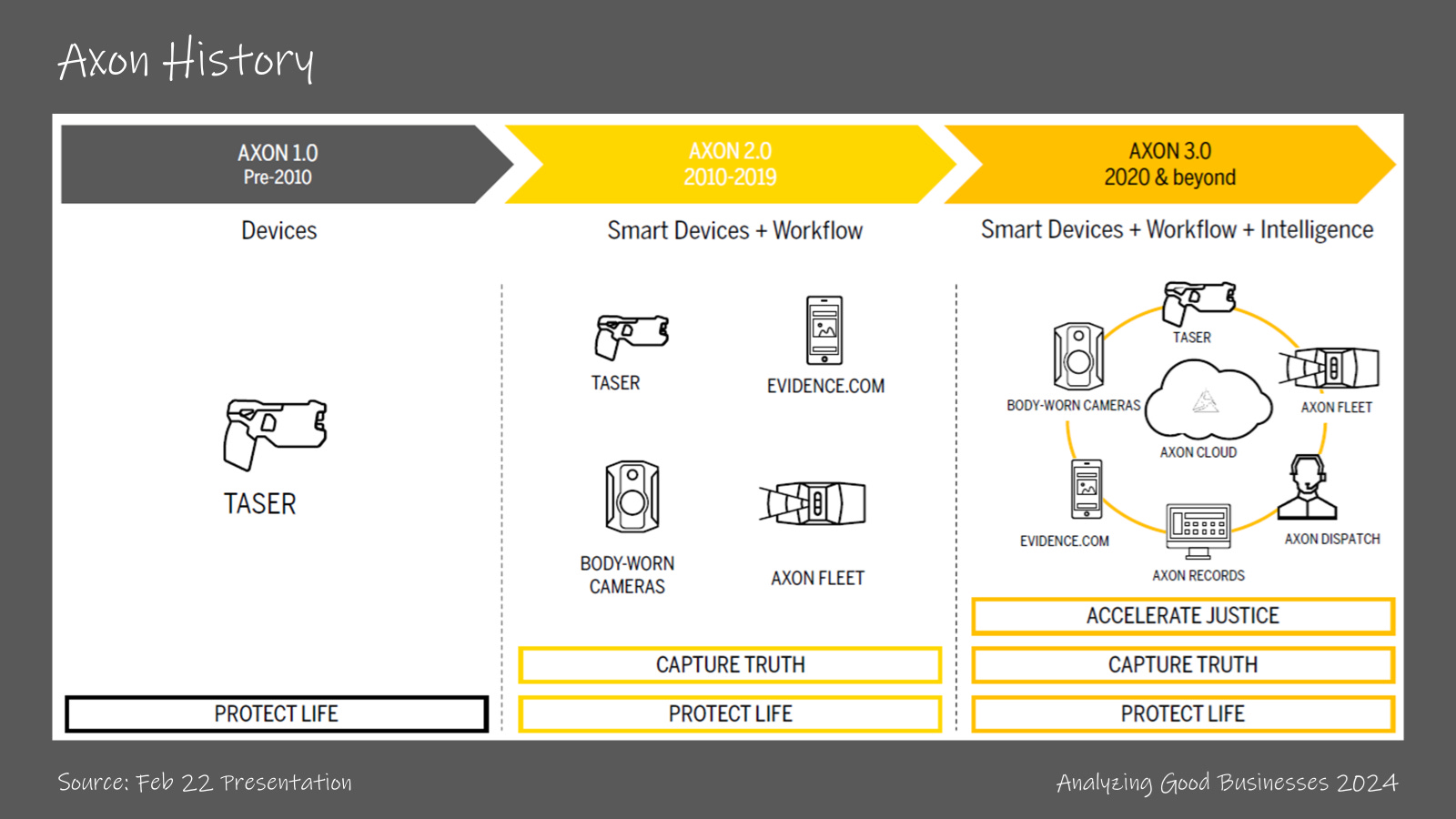 Axon History

AXON 1.0
Pre-2010

Devices

TASER

PROTECT LIFE

AXON 2.0
2010-2019

Smart Devices + Workflow

TASER

EVIDENCE.COM

BODY-WORN CAMERAS

AXON FLEET

CAPTURE TRUTH

PROTECT LIFE

AXON 3.0
2020 & beyond

Smart Devices + Workflow + Intelligence

TASER

BODY-WORN CAMERAS

AXON FLEET

AXON CLOUD

EVIDENCE.COM

AXON DISPATCH

AXON RECORDS

ACCELERATE JUSTICE

CAPTURE TRUTH

PROTECT LIFE

Source: Feb 22 Presentation

Analyzing Good Businesses 2024